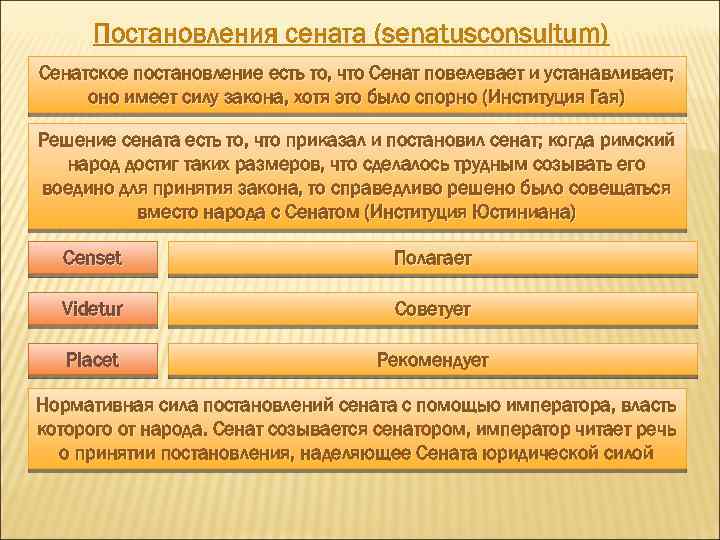 Постановления сената (senatusconsultum)

Сенатское постановление есть то, что Сенат повелевает и устанавливает; оно имеет силу закона, хотя это было спорно (Институция Гая)

Решение сената есть то, что приказал и постановил сенат; когда римский народ достиг таких размеров, что сделалось трудным созывать его воедино для принятия закона, то справедливо решено было совещаться вместо народа с Сенатом (Институция Юстиниана)

Censet

Полагает

Videtur

Советует

Placet

Рекомендует

Нормативная сила постановлений сената с помощью императора, власть которого от народа. Сенат созывается сенатором, император читает речь о принятии постановления, наделяющее Сената юридической силой